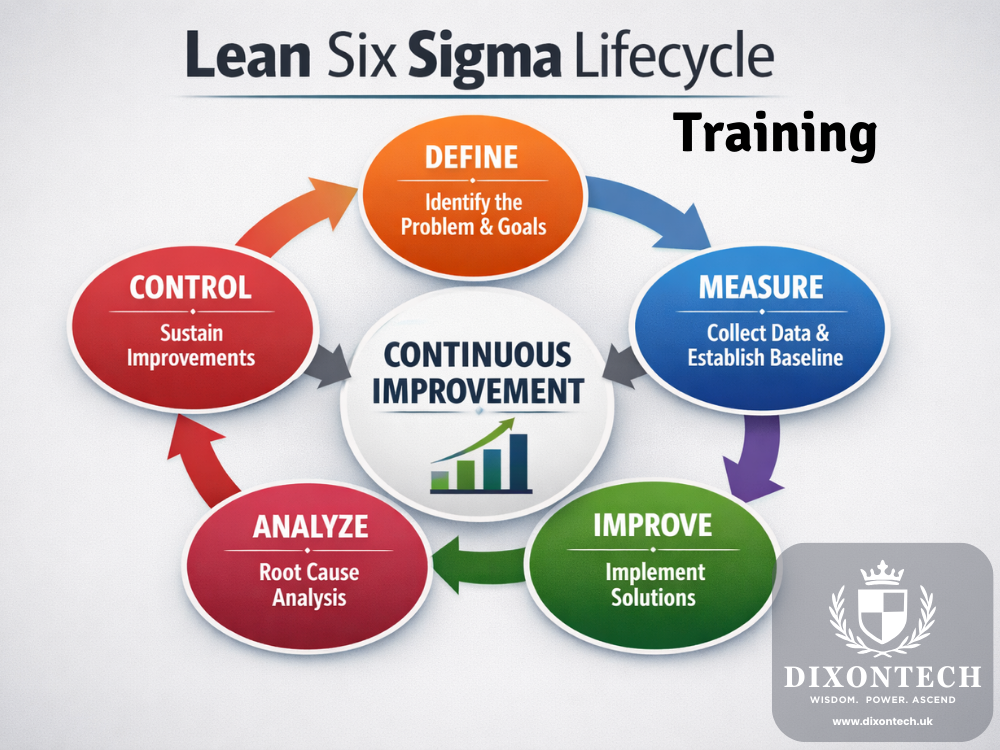 Lean Six Sigma Lifecycle

Training

DEFINE
Identify the Problem & Goals

MEASURE
Collect Data & Establish Baseline

IMPROVE
Implement Solutions

ANALYZE
Root Cause Analysis

CONTROL
Sustain Improvements

CONTINUOUS IMPROVEMENT

DIXONTECH
WISDOM. POWER. ASCEND
www.dixontech.uk